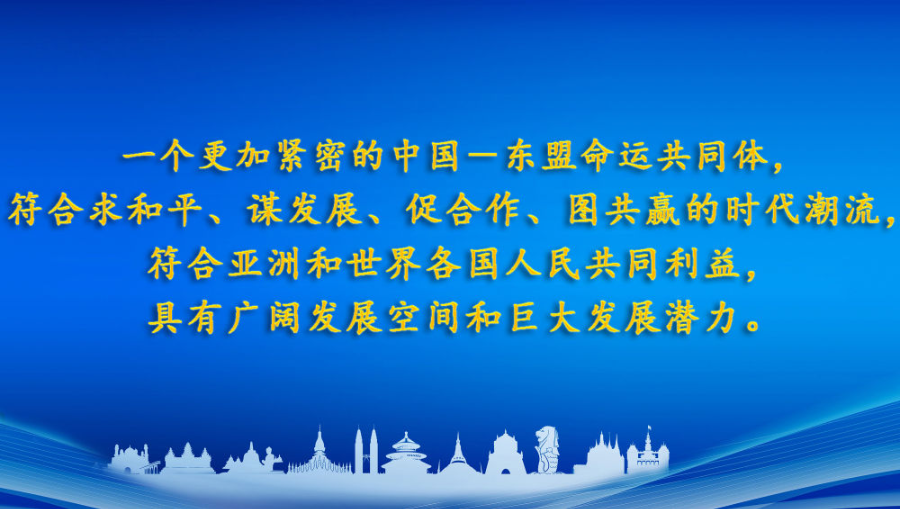 一个更加紧密的中国—东盟命运共同体，
符合求和平、谋发展、促合作、图共赢的时代潮流，
符合亚洲和世界各国人民共同利益，
具有广阔发展空间和巨大发展潜力。